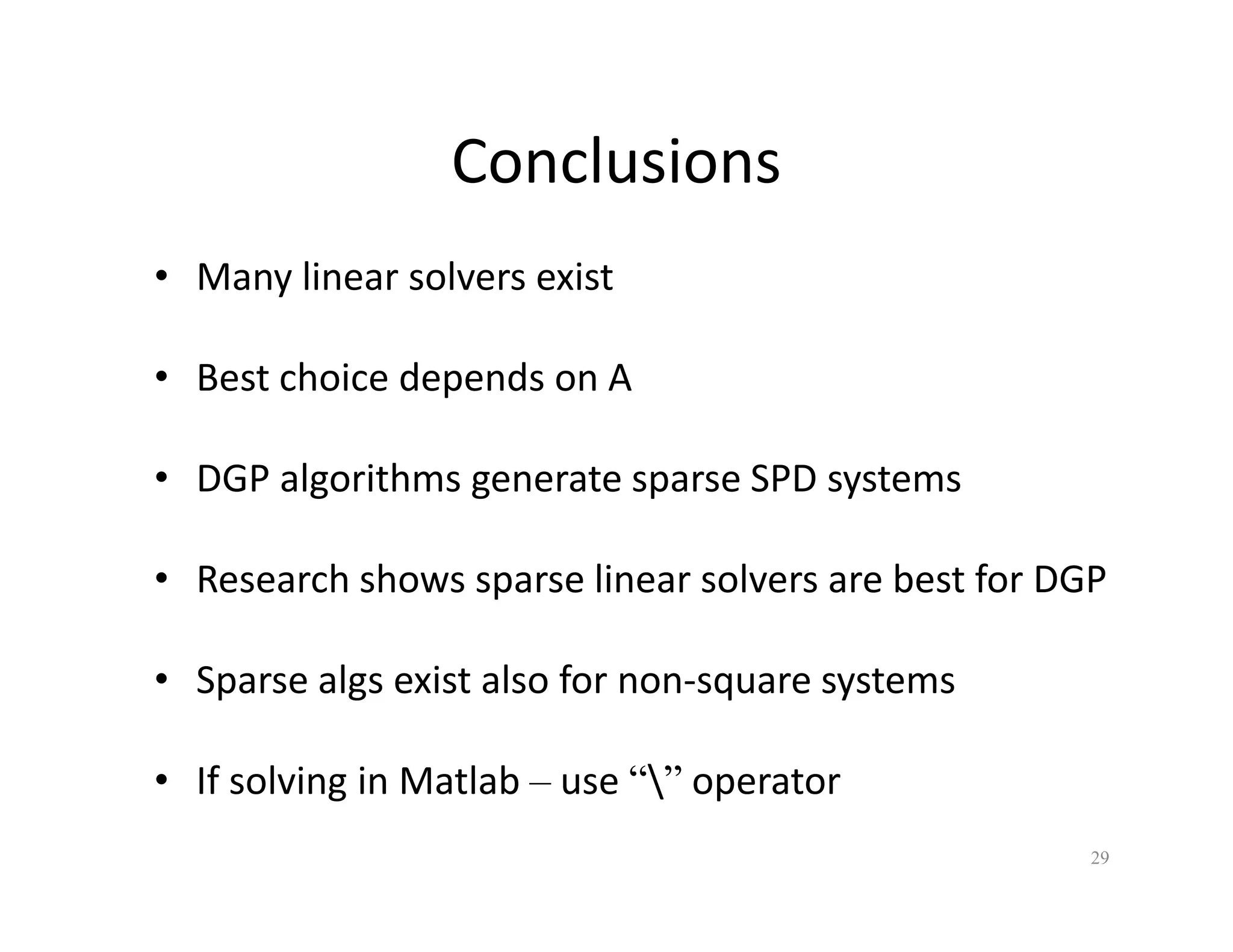 Conclusions

• Many linear solvers exist

• Best choice depends on A

• DGP algorithms generate sparse SPD systems

• Research shows sparse linear solvers are best for DGP

• Sparse algs exist also for non-square systems

• If solving in Matlab – use “\” operator

29